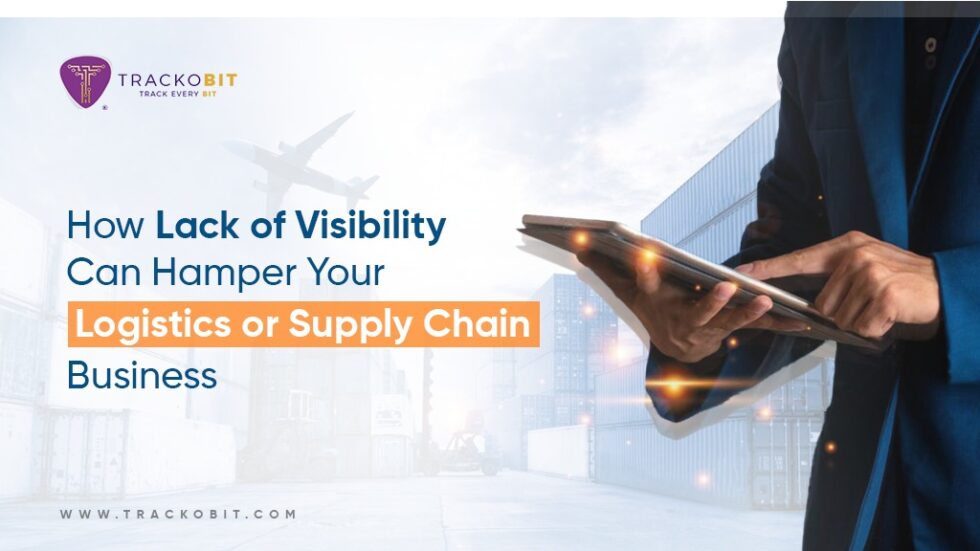 TRACKOBIT
TRACK EVERY BIT

How Lack of Visibility Can Hamper Your Logistics or Supply Chain Business

WWW.TRACKOBIT.COM